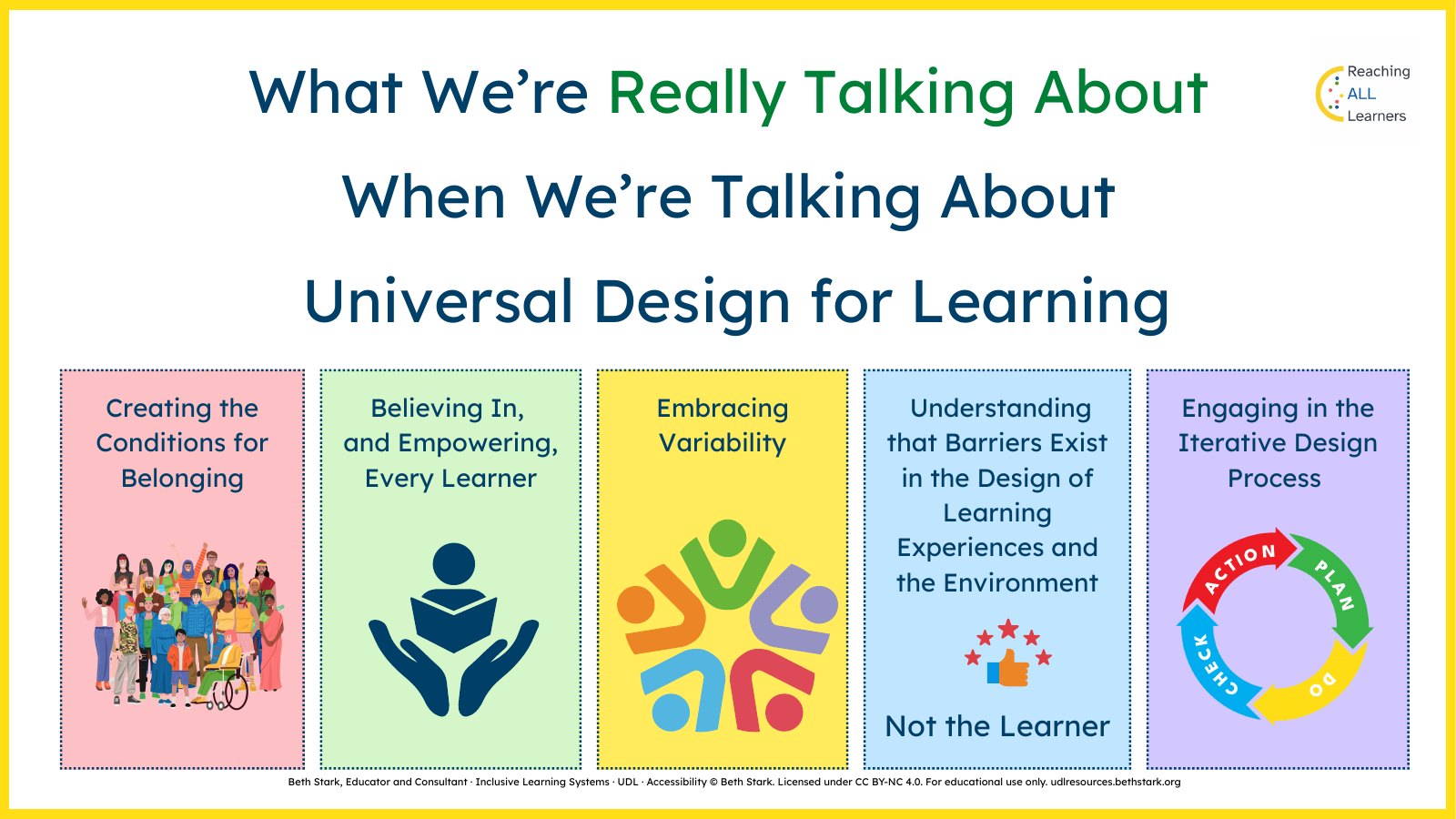 What We're Really Talking About
When We're Talking About
Universal Design for Learning

Reaching
ALL
Learners

Creating the Conditions for Belonging

Believing In, and Empowering, Every Learner

Embracing Variability

Understanding that Barriers Exist in the Design of Learning Experiences and the Environment

Not the Learner

Engaging in the Iterative Design Process

ACTION
PLAN
DO
CHECK

Beth Stark, Educator and Consultant · Inclusive Learning Systems · UDL · Accessibility © Beth Stark. Licensed under CC BY-NC 4.0. For educational use only. udlresources.bethstark.org